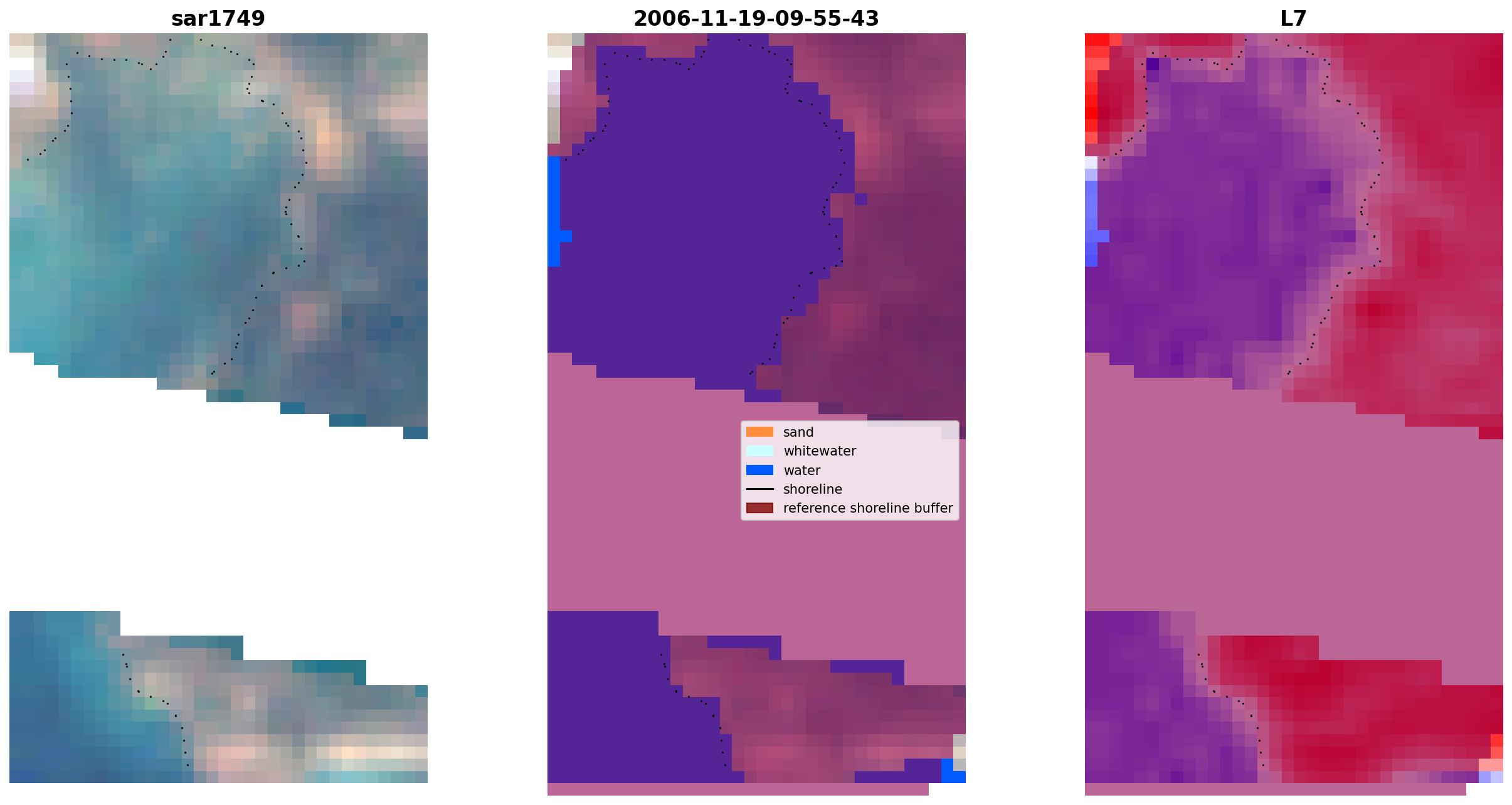 sar1749

2006-11-19-09-55-43

L7

sand
whitewater
water
shoreline
reference shoreline buffer